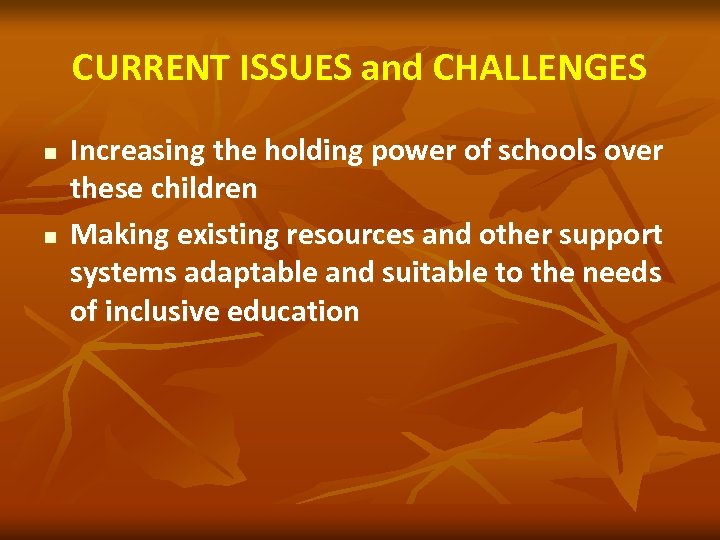 CURRENT ISSUES and CHALLENGES

- Increasing the holding power of schools over these children
- Making existing resources and other support systems adaptable and suitable to the needs of inclusive education